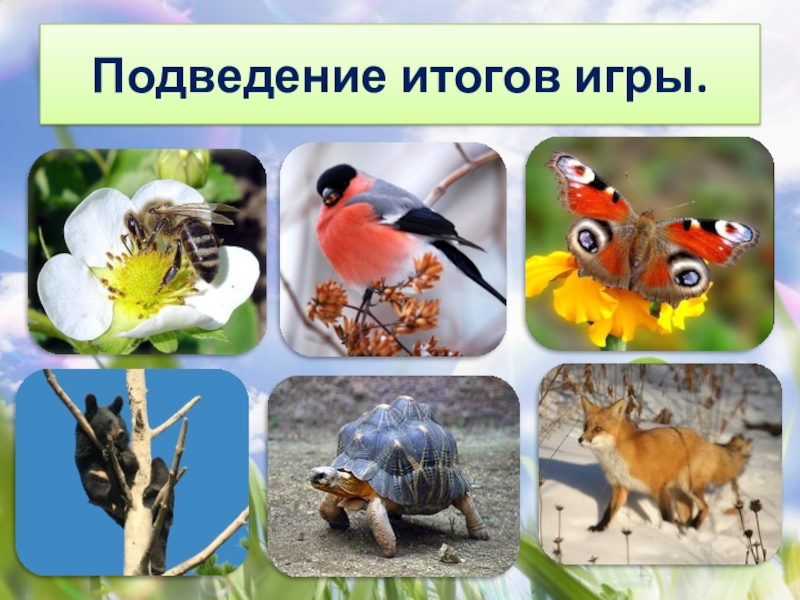 Подведение итогов игры.